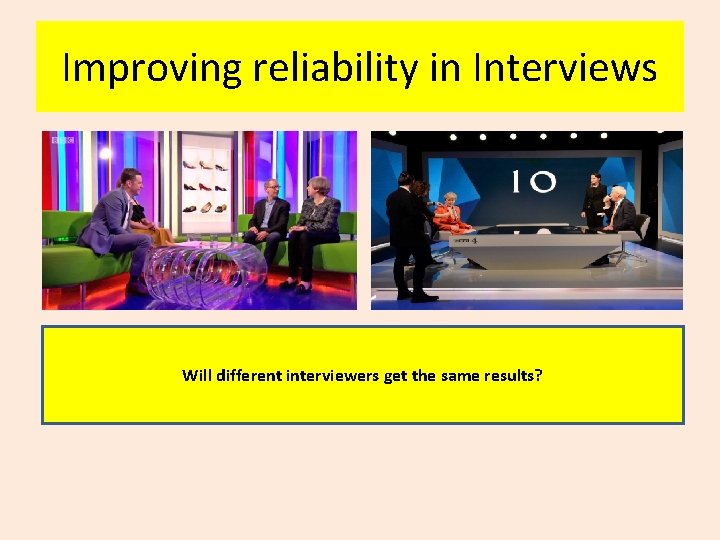 Improving reliability in Interviews

BBC

10

Will different interviewers get the same results?